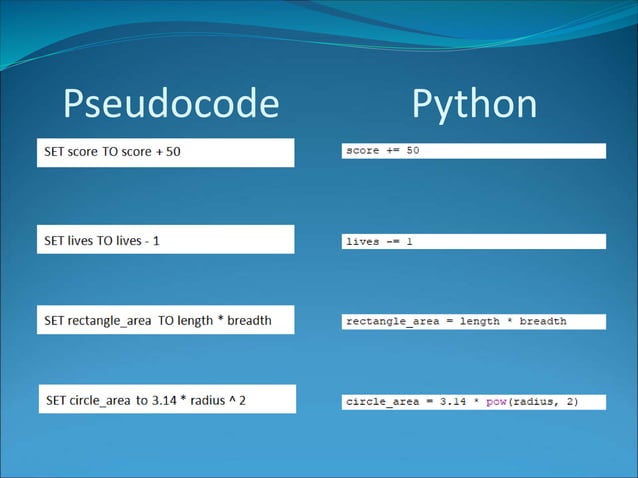 Pseudocode

SET score TO score + 50

SET lives TO lives - 1

SET rectangle_area TO length * breadth

SET circle_area to 3.14 * radius ^ 2

Python

score += 50

lives -= 1

rectangle_area = length * breadth

circle_area = 3.14 * pow(radius, 2)